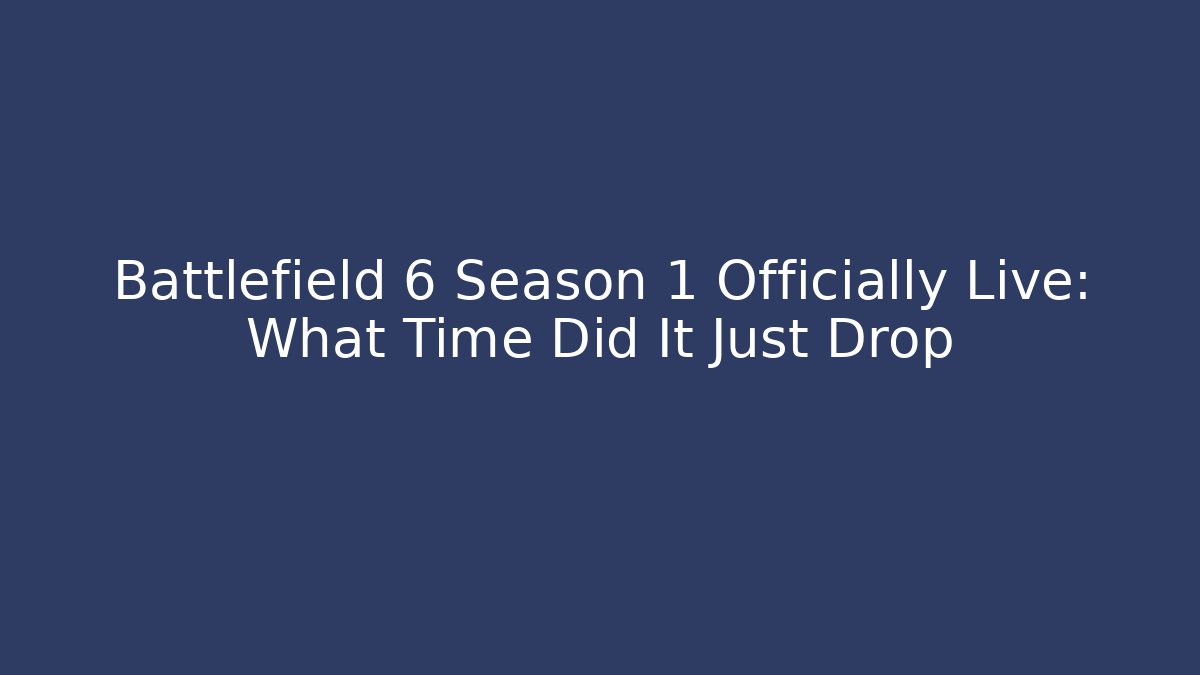 Battlefield 6 Season 1 Officially Live: What Time Did It Just Drop